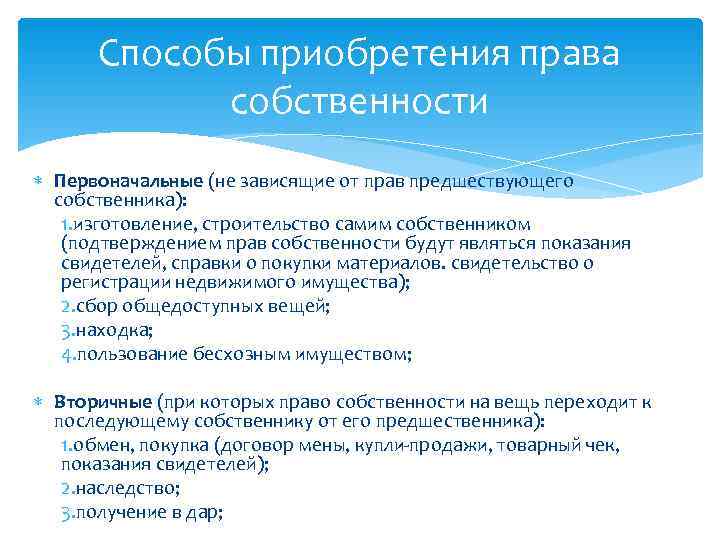 Способы приобретения права собственности

Первоначальные (не зависящие от прав предшествующего собственника):

1.изготовление, строительство самим собственником (подтверждением прав собственности будут являться показания свидетелей, справки о покупки материалов. свидетельство о регистрации недвижимого имущества);

2.сбор общедоступных вещей;

3.находка;

4.пользование бесхозным имуществом;

Вторичные (при которых право собственности на вещь переходит к последующему собственнику от его предшественника):

1.обмен, покупка (договор мены, купли-продажи, товарный чек, показания свидетелей);

2.наследство;

3.получение в дар;